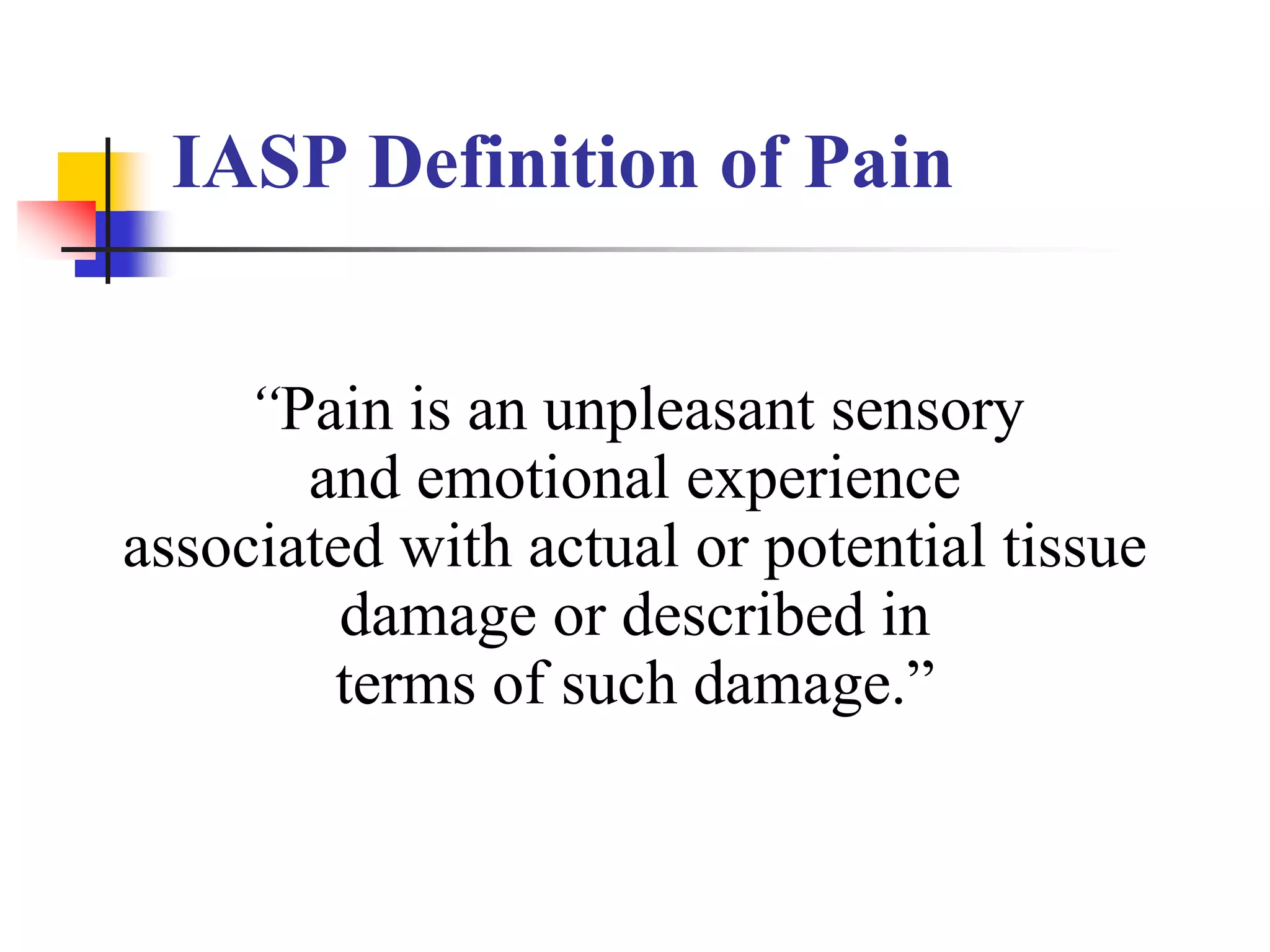 IASP Definition of Pain

“Pain is an unpleasant sensory and emotional experience associated with actual or potential tissue damage or described in terms of such damage.”